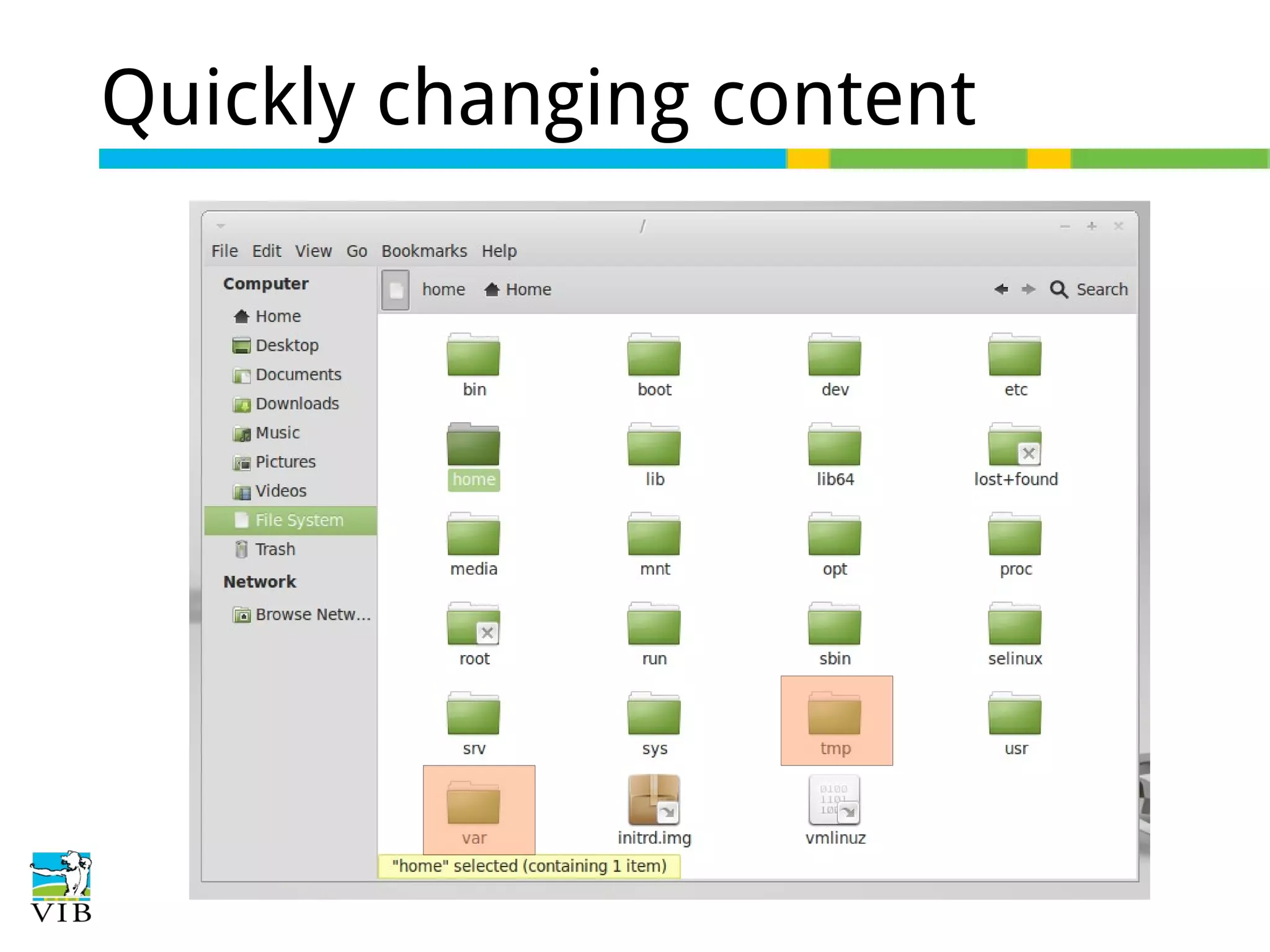 Quickly changing content

/

File Edit View Go Bookmarks Help

Computer
Home
Desktop
Documents
Downloads
Music
Pictures
Videos
File System
Trash
Network
Browse Netw...

home Home Search

bin boot dev etc
home lib lib64 lost+found
media mnt opt proc
root run sbin selinux
srv sys tmp usr
var initrd.img vmlinuz

"home" selected (containing 1 item)

VIB